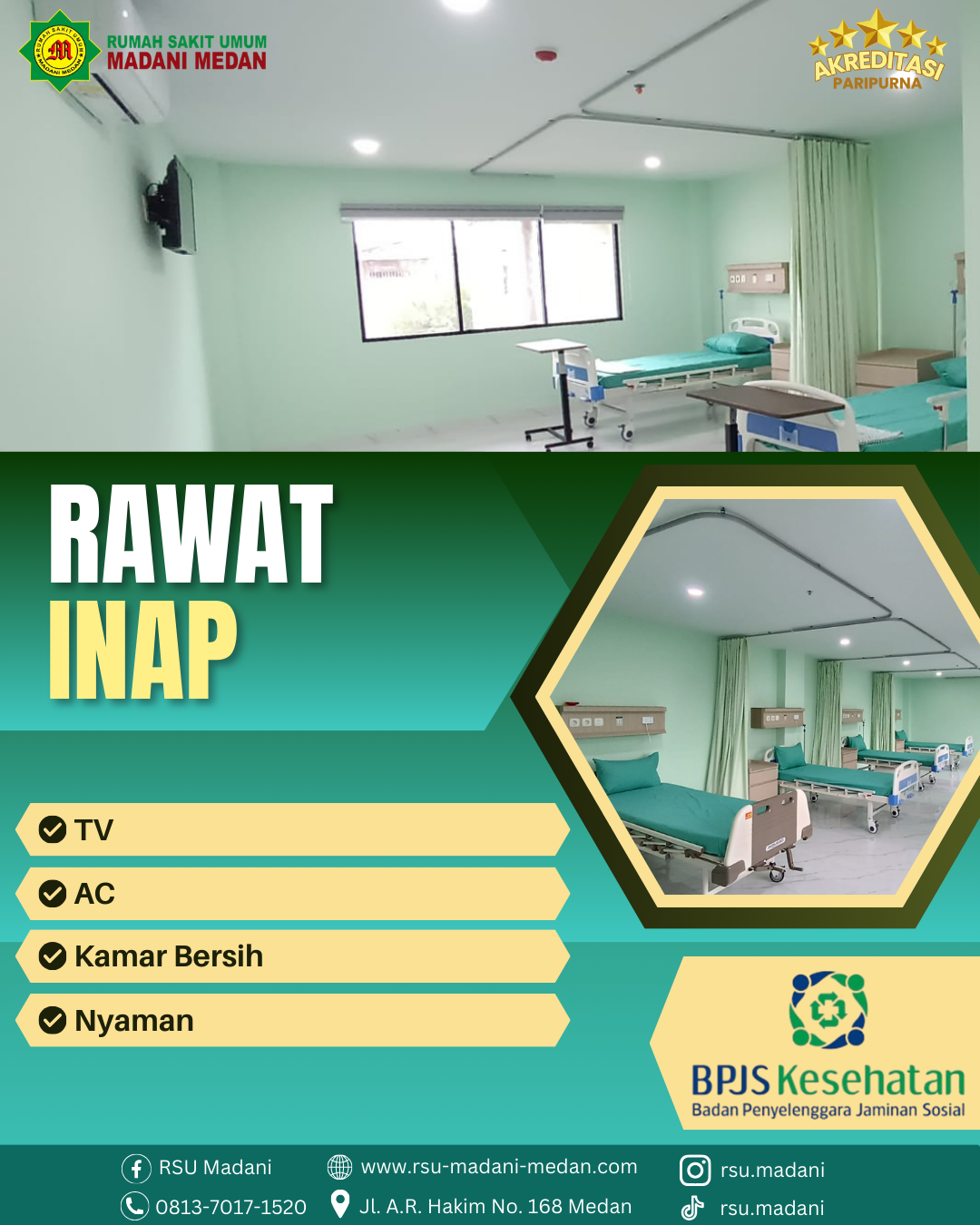 RUMAH SAKIT UMUM
MADANI MEDAN

RUMAH SAKIT UMUM MADANI MEDAN

AKREDITASI
PARIPURNA

RAWAT
INAP

TV

AC

Kamar Bersih

Nyaman

BPJS Kesehatan
Badan Penyelenggara Jaminan Sosial

RSU Madani
0813-7017-1520
www.rsu-madani-medan.com
Jl. A.R. Hakim No. 168 Medan
rsu.madani
rsu.madani